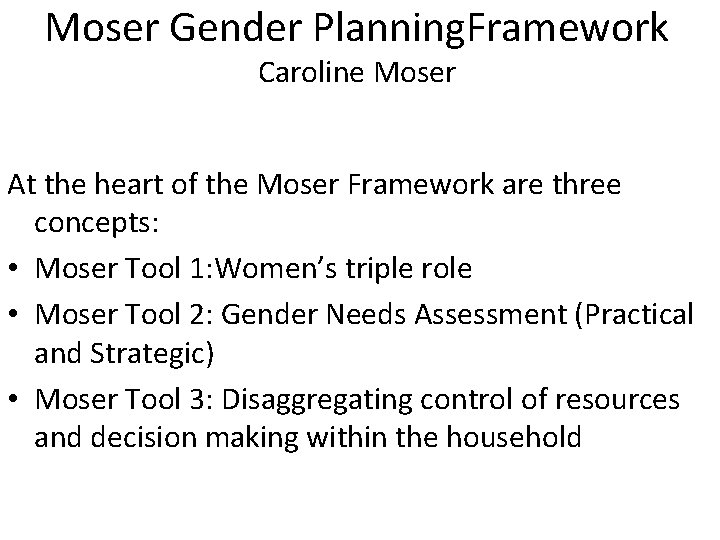 Moser Gender PlanningFramework
Caroline Moser

At the heart of the Moser Framework are three concepts:

• Moser Tool 1:Women's triple role
• Moser Tool 2: Gender Needs Assessment (Practical and Strategic)
• Moser Tool 3: Disaggregating control of resources and decision making within the household